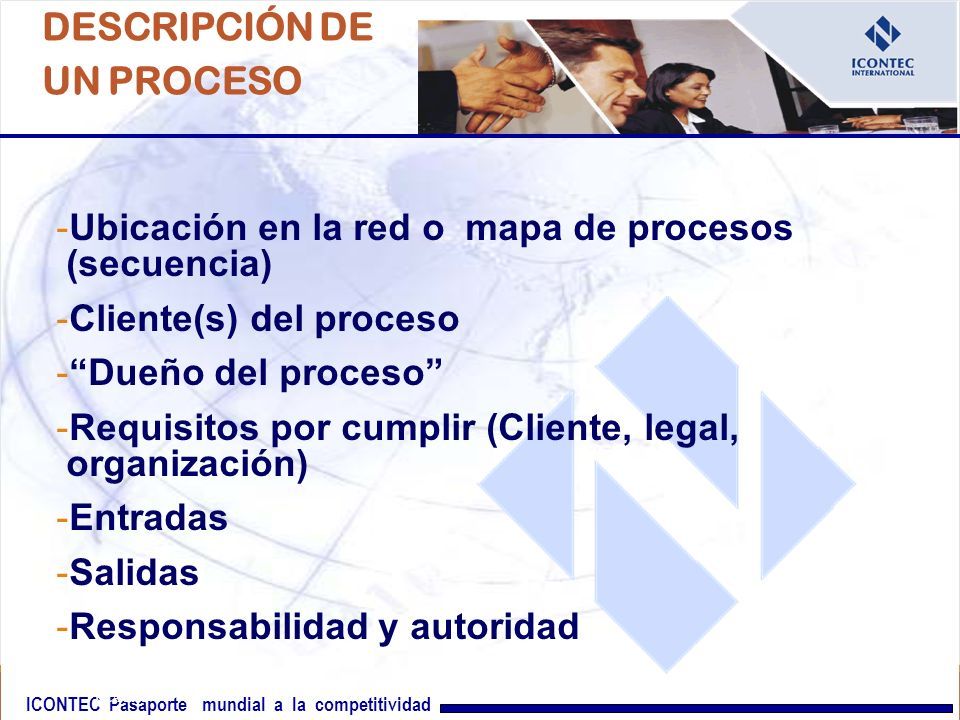 DESCRIPCIÓN DE UN PROCESO

ICONTEC INTERNATIONAL

-Ubicación en la red o mapa de procesos (secuencia)

-Cliente(s) del proceso

-“Dueño del proceso”

-Requisitos por cumplir (Cliente, legal, organización)

-Entradas

-Salidas

-Responsabilidad y autoridad

ICONTEC Pasaporte mundial a la competitividad